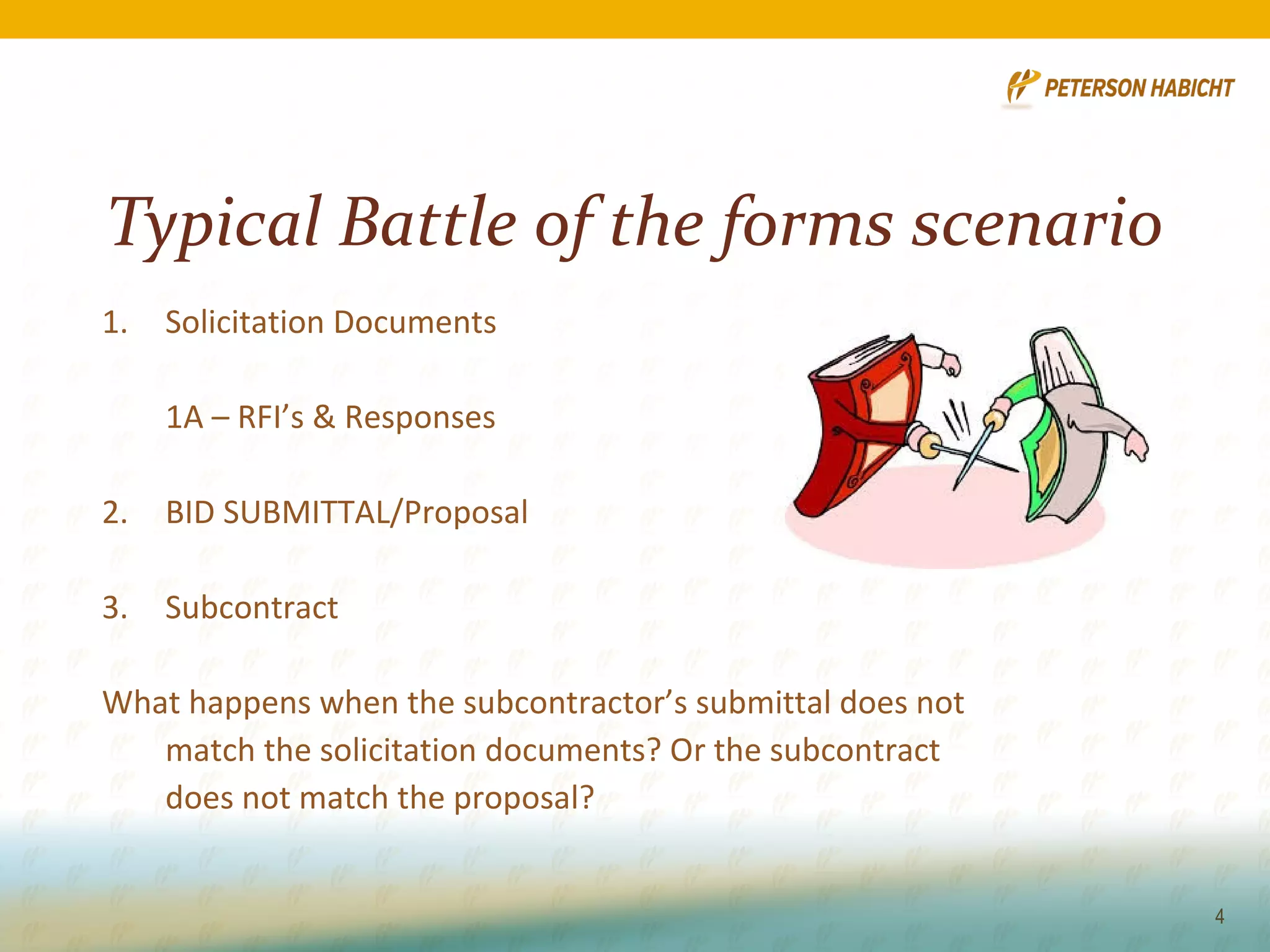 PETERSON HABICHT

Typical Battle of the forms scenario

1. Solicitation Documents

1A – RFI’s & Responses

2. BID SUBMITTAL/Proposal

3. Subcontract

What happens when the subcontractor’s submittal does not match the solicitation documents? Or the subcontract does not match the proposal?

4